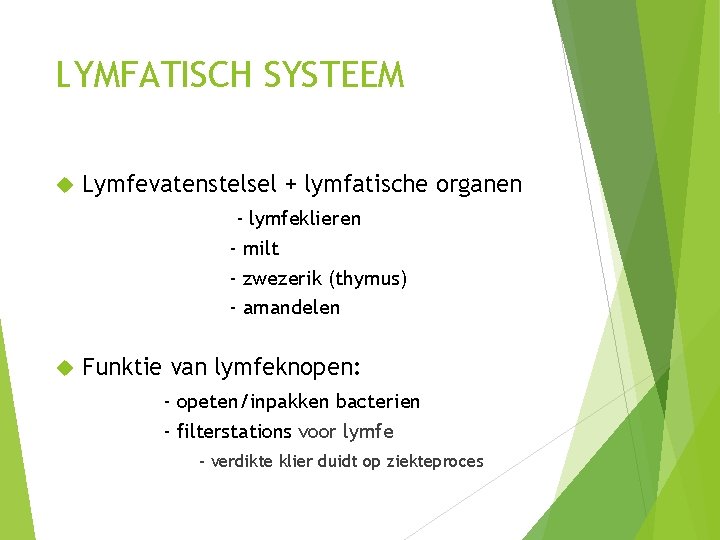 LYMFATISCH SYSTEEM

Lymfevatenstelsel + lymfatische organen

- lymfeklieren

- milt

- zwezerik (thymus)

- amandelen

Funktie van lymfeknopen:

- opeten/inpakken bacterien

- filterstations voor lymfe

- verdikte klier duidt op ziekteproces